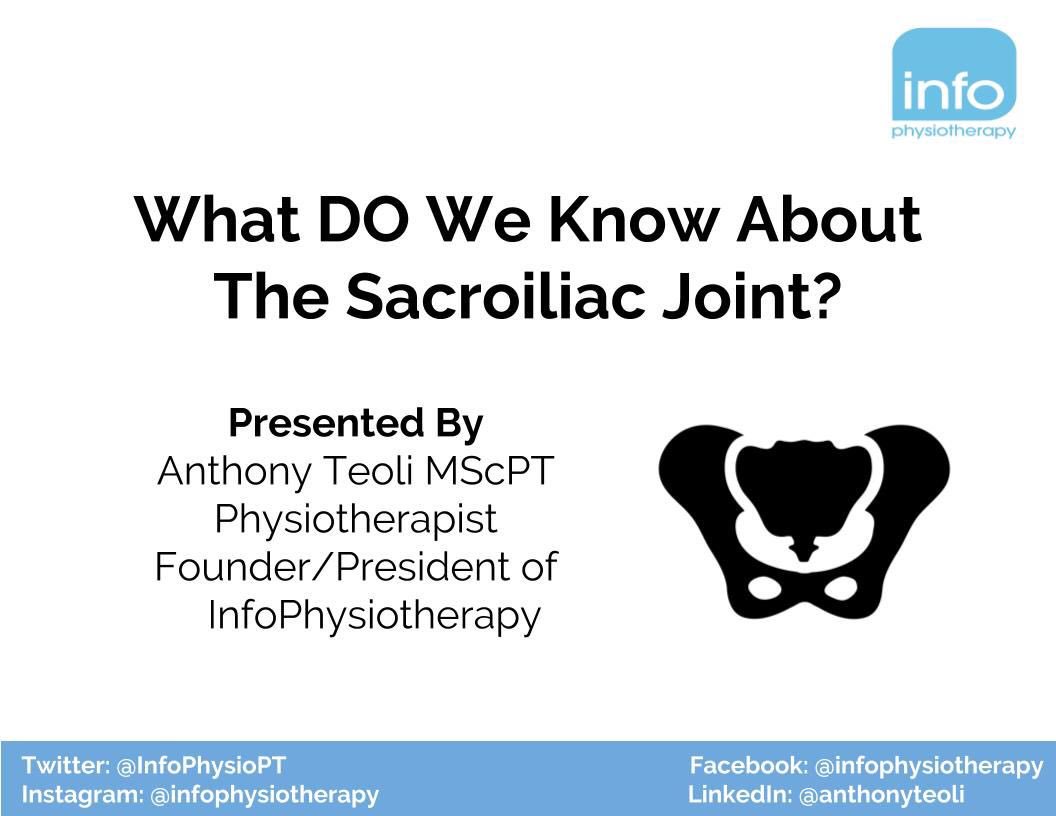 info
physiotherapy

What DO We Know About The Sacroiliac Joint?

Presented By
Anthony Teoli MScPT
Physiotherapist
Founder/President of InfoPhysiotherapy

Twitter: @InfoPhysioPT
Instagram: @infophysiotherapy

Facebook: @infophysiotherapy
LinkedIn: @anthonyteoli